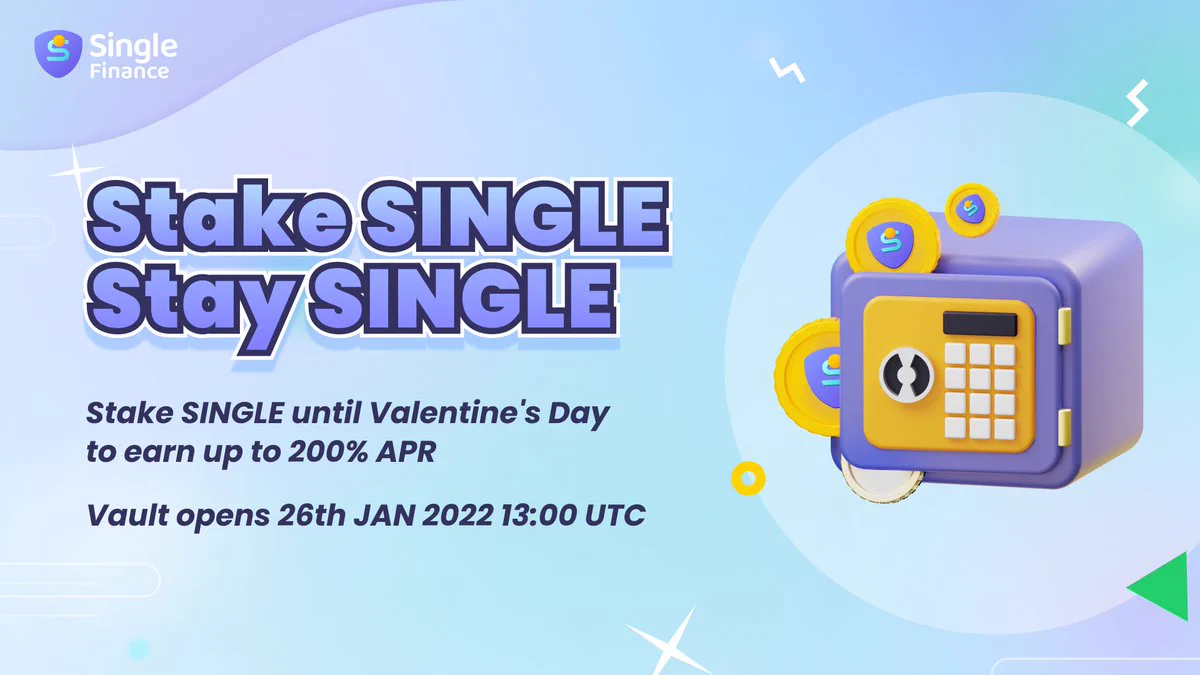 Single
Finance

Stake SINGLE
Stay SINGLE

Stake SINGLE until Valentine's Day to earn up to 200% APR

Vault opens 26th JAN 2022 13:00 UTC